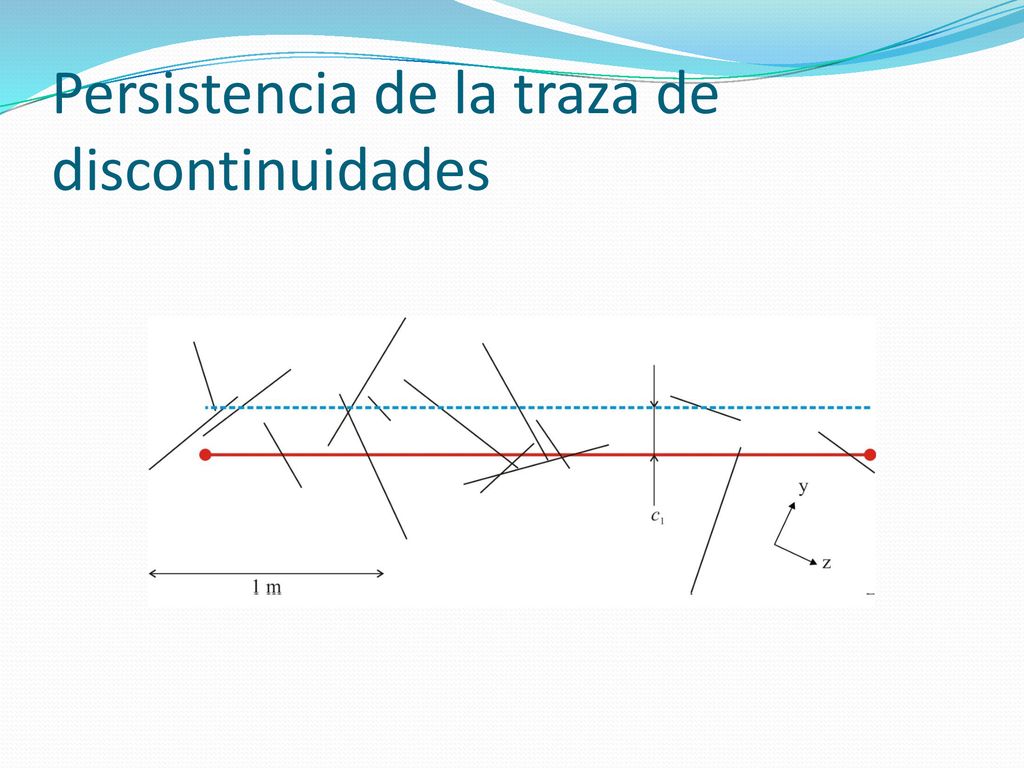 Persistencia de la traza de discontinuidades

$c_1$

y

z

1 m